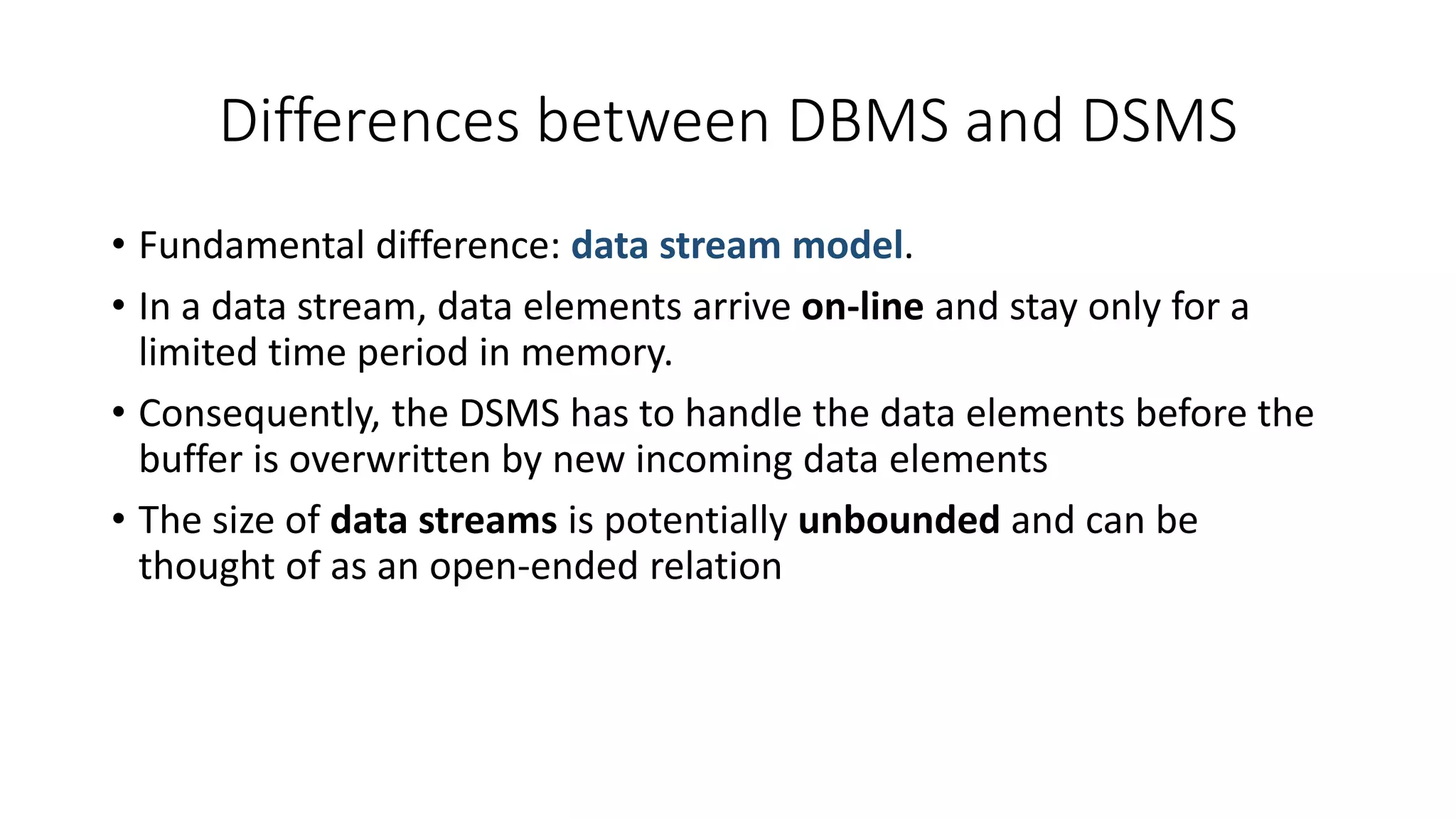 Differences between DBMS and DSMS

• Fundamental difference: data stream model.

• In a data stream, data elements arrive on-line and stay only for a limited time period in memory.

• Consequently, the DSMS has to handle the data elements before the buffer is overwritten by new incoming data elements

• The size of data streams is potentially unbounded and can be thought of as an open-ended relation